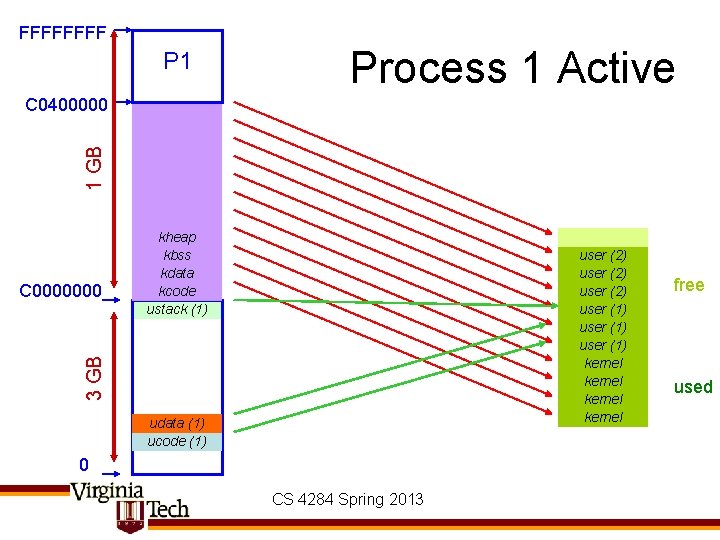 Process 1 Active

FFFFFFFF
P1
C0400000
1 GB
kheap
kbss
kdata
kcode
C0000000
ustack (1)
3 GB
udata (1)
ucode (1)
0

user (2)
user (2)
user (2)
user (1)
user (1)
user (1)
kernel
kernel
kernel
kernel

free
used

Virginia Tech
CS 4284 Spring 2013